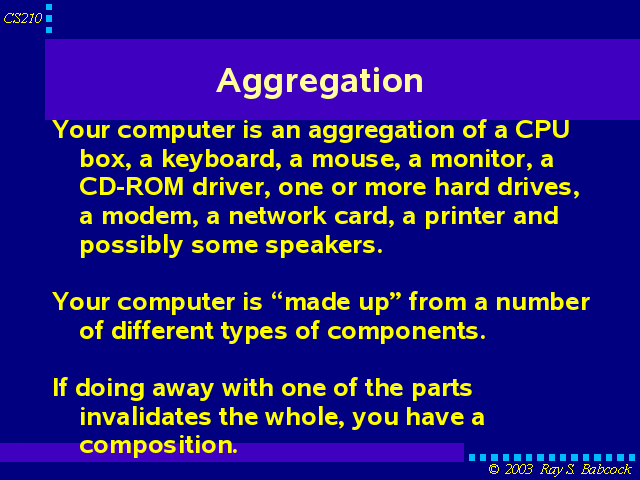 CS210

Aggregation

Your computer is an aggregation of a CPU box, a keyboard, a mouse, a monitor, a CD-ROM driver, one or more hard drives, a modem, a network card, a printer and possibly some speakers.

Your computer is “made up” from a number of different types of components.

If doing away with one of the parts invalidates the whole, you have a composition.

© 2003 Ray S. Babcock